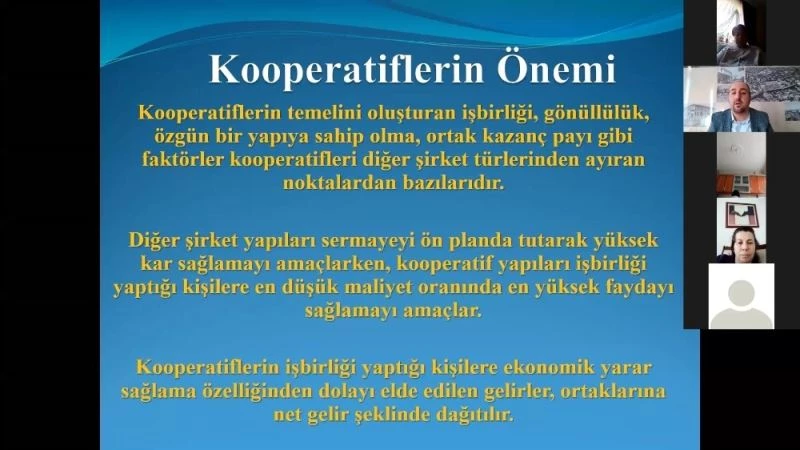 Kooperatiflerin Önemi

Kooperatiflerin temelini oluşturan işbirliği, gönüllülük, özgün bir yapıya sahip olma, ortak kazanç payı gibi faktörler kooperatifleri diğer şirket türlerinden ayıran noktalardan bazılarıdır.

Diğer şirket yapıları sermayeyi ön planda tutarak yüksek kar sağlamayı amaçlarken, kooperatif yapıları işbirliği yaptığı kişilere en düşük maliyet oranında en yüksek faydayı sağlamayı amaçlar.

Kooperatiflerin işbirliği yaptığı kişilere ekonomik yarar sağlama özelliğinden dolayı elde edilen gelirler, ortaklarına net gelir şeklinde dağıtılır.